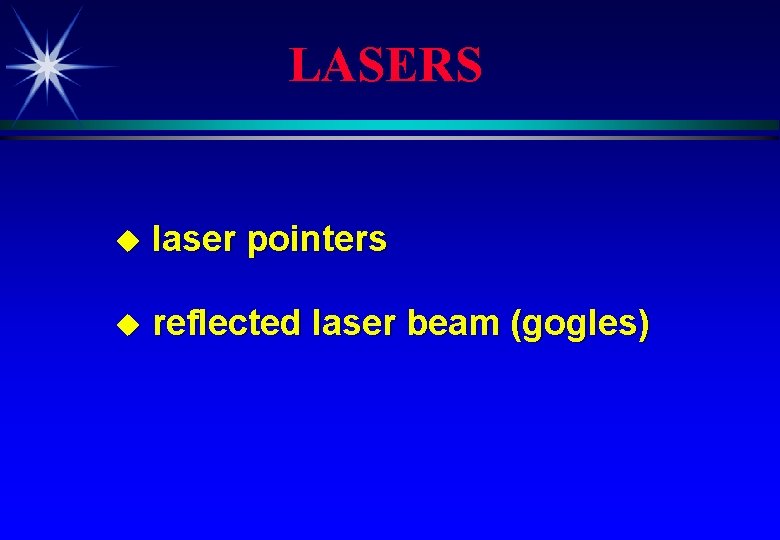 LASERS

◆ laser pointers

◆ reflected laser beam (gogles)